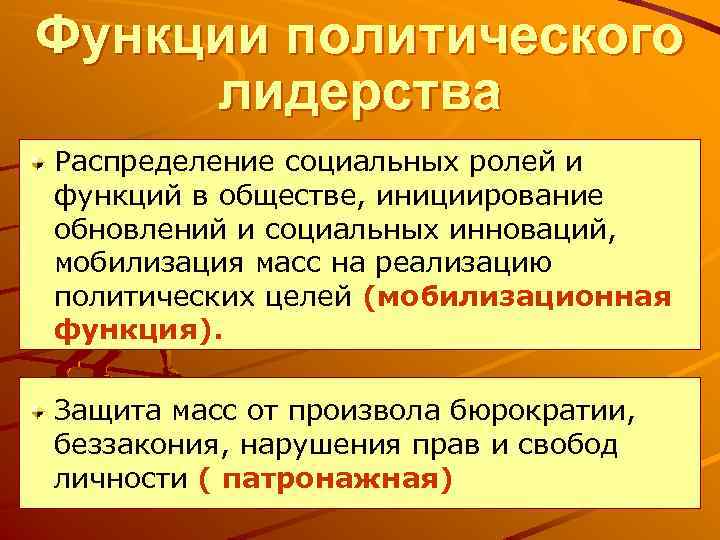 Функции политического лидерства

Распределение социальных ролей и функций в обществе, инициирование обновлений и социальных инноваций, мобилизация масс на реализацию политических целей (мобилизационная функция).

Защита масс от произвола бюрократии, беззакония, нарушения прав и свобод личности ( патронажная)